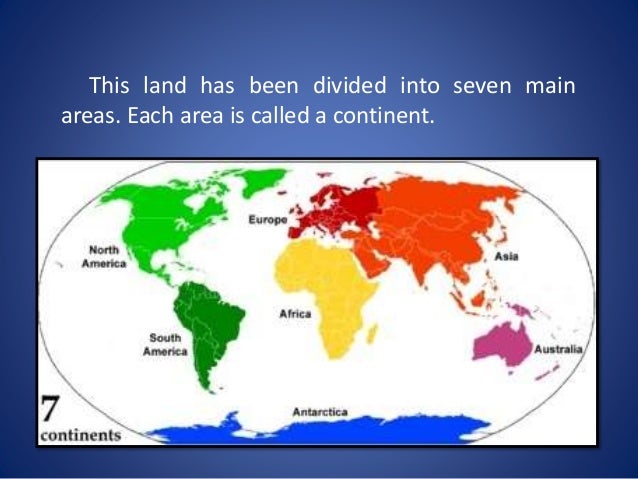 This land has been divided into seven main areas. Each area is called a continent.

Europe

North America

Asia

Africa

South America

Australia

Antarctica

7 continents